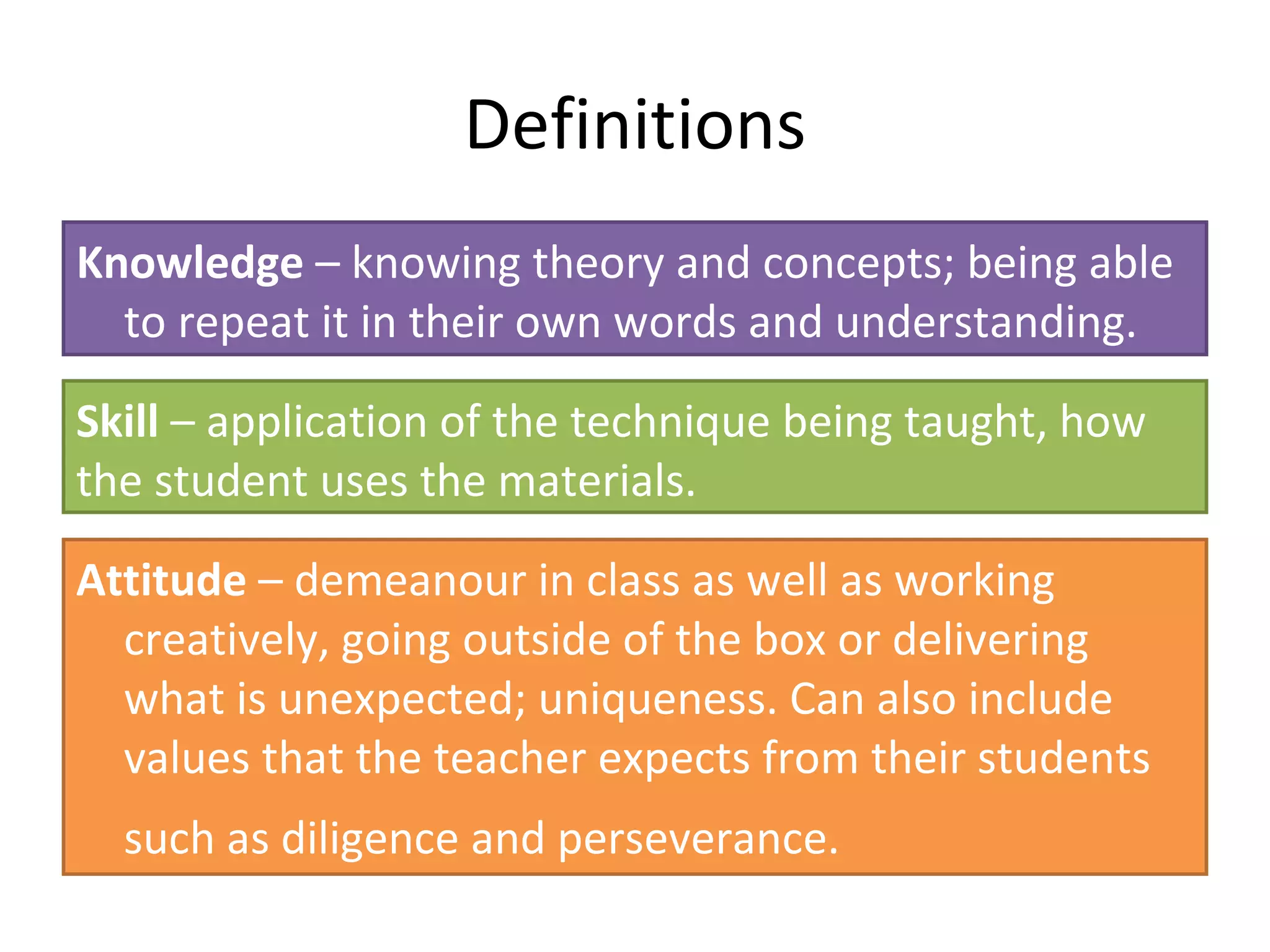 Definitions

Knowledge – knowing theory and concepts; being able to repeat it in their own words and understanding.

Skill – application of the technique being taught, how the student uses the materials.

Attitude – demeanour in class as well as working creatively, going outside of the box or delivering what is unexpected; uniqueness. Can also include values that the teacher expects from their students such as diligence and perseverance.